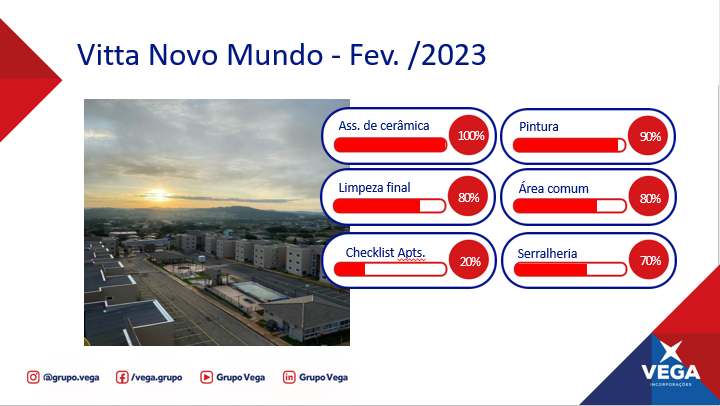 Vitta Novo Mundo - Fev. /2023

Ass. de cerâmica 100%

Pintura 90%

Limpeza final 80%

Área comum 80%

Checklist Apts. 20%

Serralheria 70%

@grupo.vega /vega.grupo Grupo Vega Grupo Vega

VEGA
INCORPORAÇÕES